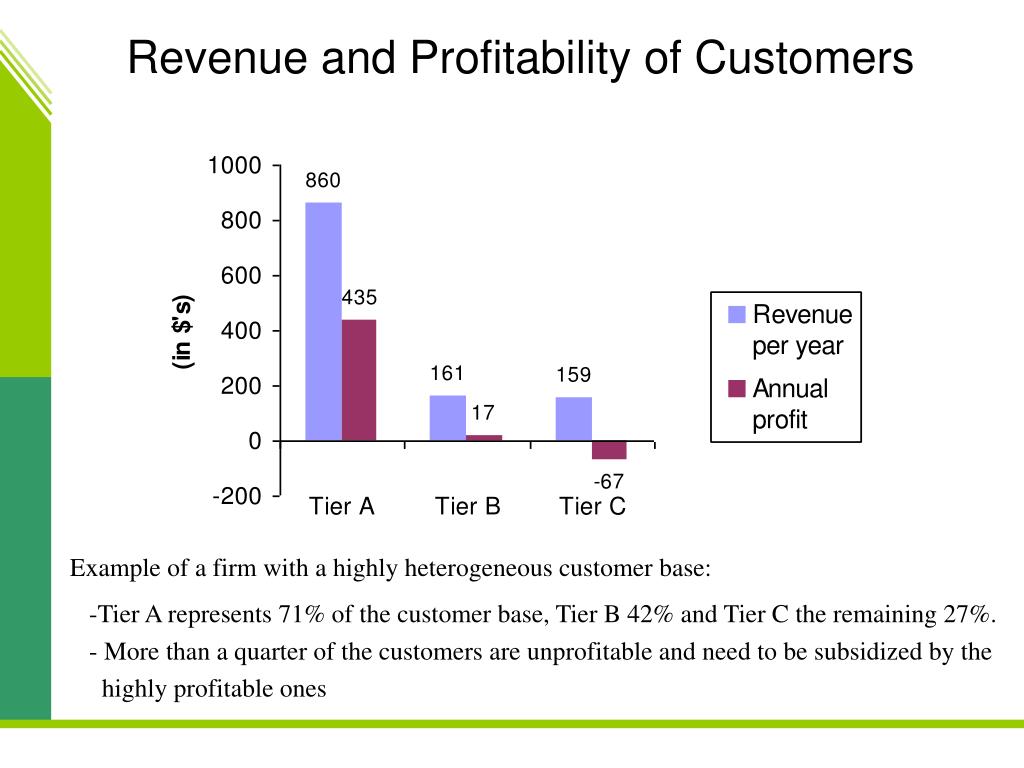 Revenue and Profitability of Customers

1000
800
600
400
200
0
-200

(in $'s)

860
435
161
17
159
-67

Tier A
Tier B
Tier C

Revenue per year
Annual profit

Example of a firm with a highly heterogeneous customer base:

-Tier A represents 71% of the customer base, Tier B 42% and Tier C the remaining 27%.

- More than a quarter of the customers are unprofitable and need to be subsidized by the highly profitable ones